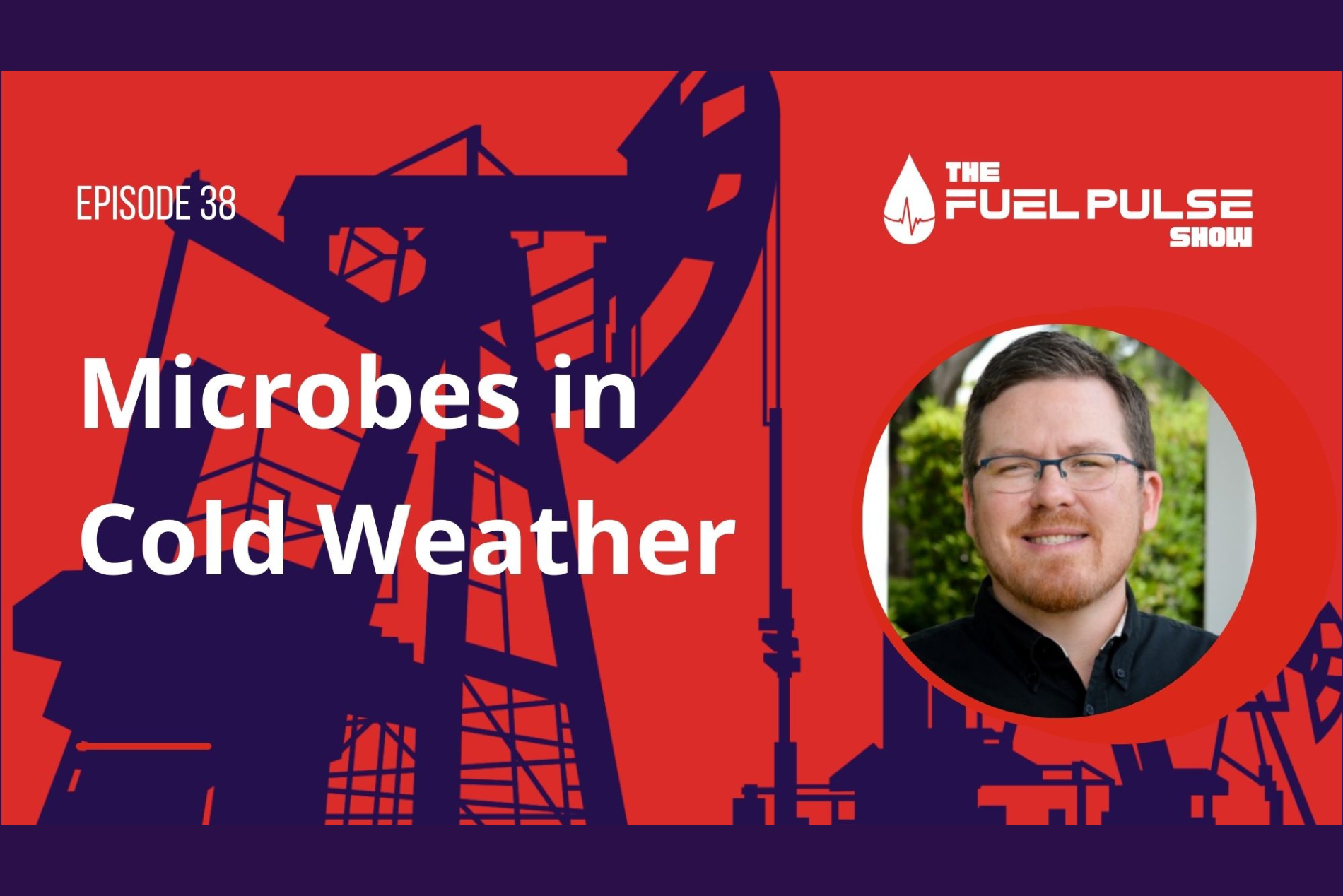 EPISODE 38

THE FUEL PULSE SHOW

Microbes in Cold Weather